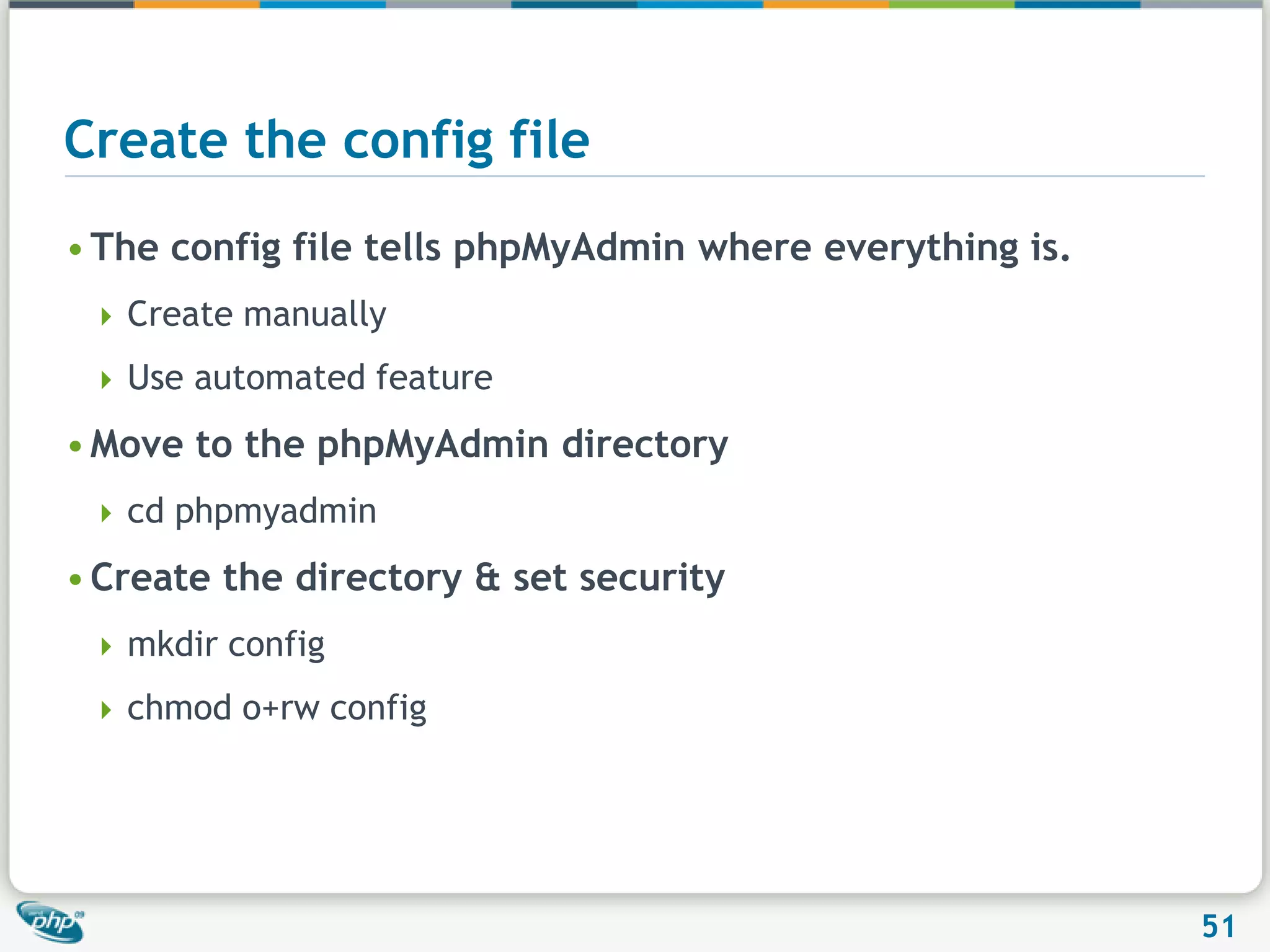 Create the config file

• The config file tells phpMyAdmin where everything is.

‣ Create manually

‣ Use automated feature

• Move to the phpMyAdmin directory

‣ cd phpmyadmin

• Create the directory & set security

‣ mkdir config

‣ chmod o+rw config

php

51